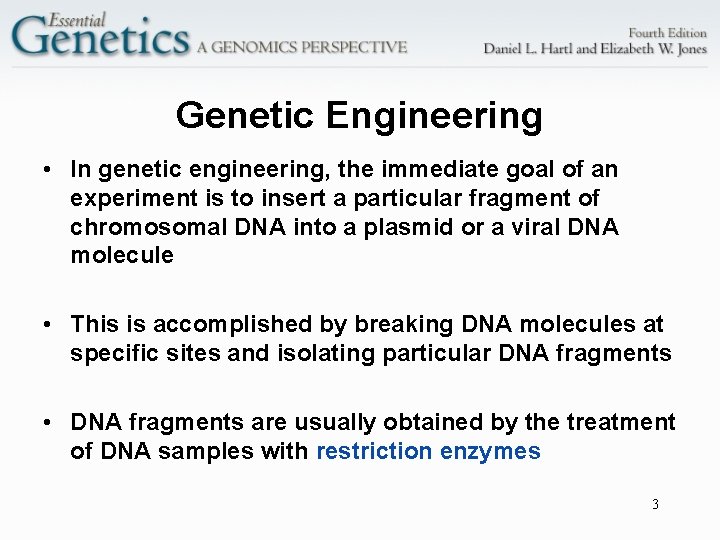 Essential Genetics A GENOMICS PERSPECTIVE

Fourth Edition
Daniel L. Hartl and Elizabeth W. Jones

Genetic Engineering

• In genetic engineering, the immediate goal of an experiment is to insert a particular fragment of chromosomal DNA into a plasmid or a viral DNA molecule

• This is accomplished by breaking DNA molecules at specific sites and isolating particular DNA fragments

• DNA fragments are usually obtained by the treatment of DNA samples with restriction enzymes

3